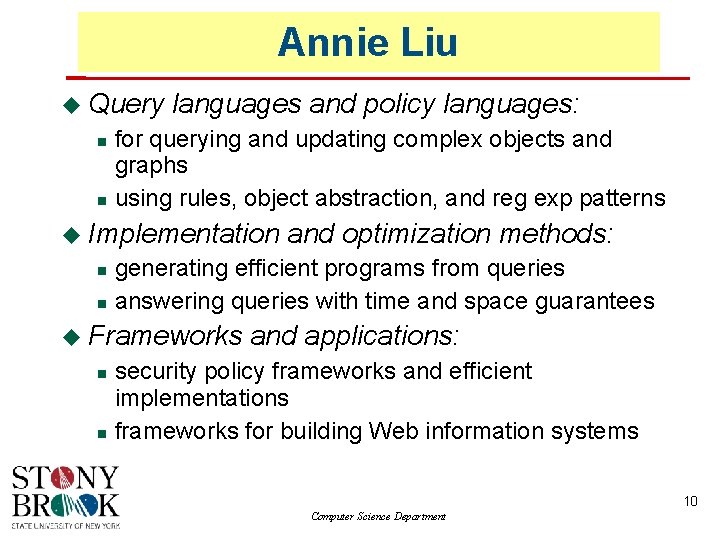 Annie Liu

Query languages and policy languages:

for querying and updating complex objects and graphs

using rules, object abstraction, and reg exp patterns

Implementation and optimization methods:

generating efficient programs from queries

answering queries with time and space guarantees

Frameworks and applications:

security policy frameworks and efficient implementations

frameworks for building Web information systems

STONY BROOK
STATE UNIVERSITY OF NEW YORK

Computer Science Department

10